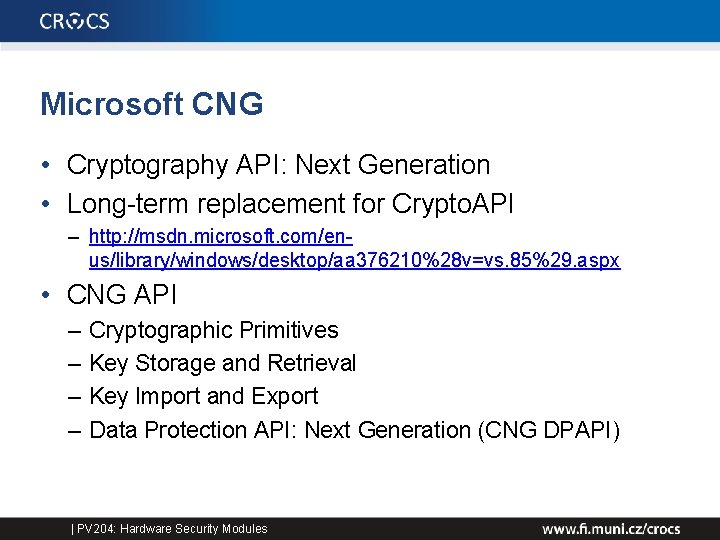 CROCS

Microsoft CNG

• Cryptography API: Next Generation
• Long-term replacement for CryptoAPI
– http://msdn.microsoft.com/en-us/library/windows/desktop/aa376210%28v=vs.85%29.aspx
• CNG API
– Cryptographic Primitives
– Key Storage and Retrieval
– Key Import and Export
– Data Protection API: Next Generation (CNG DPAPI)

| PV204: Hardware Security Modules

www.fi.muni.cz/crocs